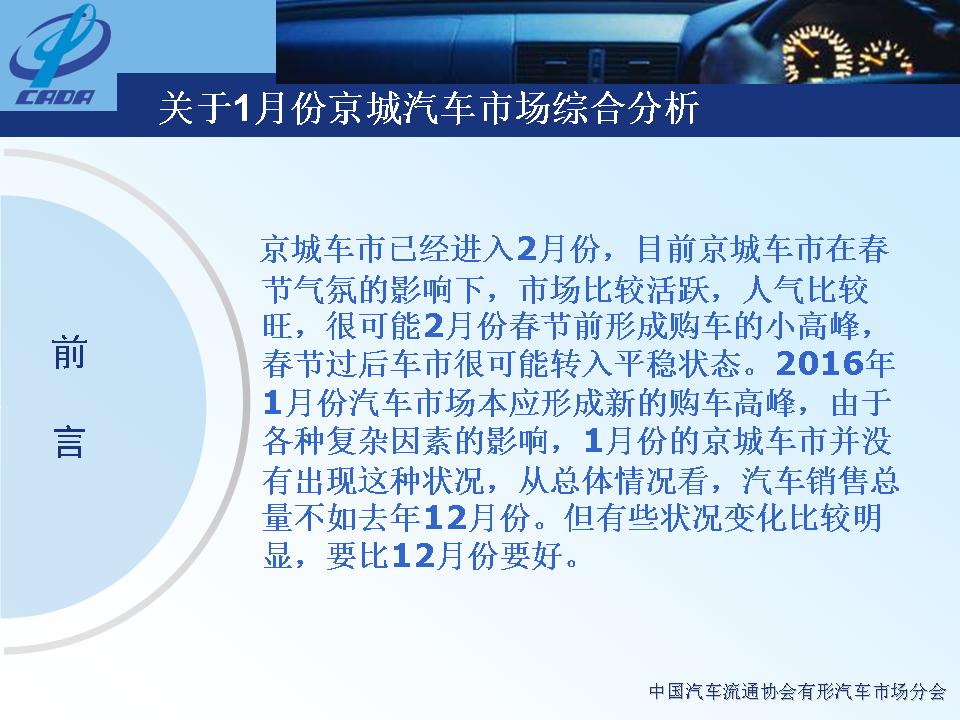 CADA

关于1月份京城汽车市场综合分析

前

言

京城车市已经进入2月份，目前京城车市在春节气氛的影响下，市场比较活跃，人气比较旺，很可能2月份春节前形成购车的小高峰，春节过后车市很可能转入平稳状态。2016年1月份汽车市场本应形成新的购车高峰，由于各种复杂因素的影响，1月份的京城车市并没有出现这种状况，从总体情况看，汽车销售总量不如去年12月份。但有些状况变化比较明显，要比12月份要好。

中国汽车流通协会有形汽车市场分会